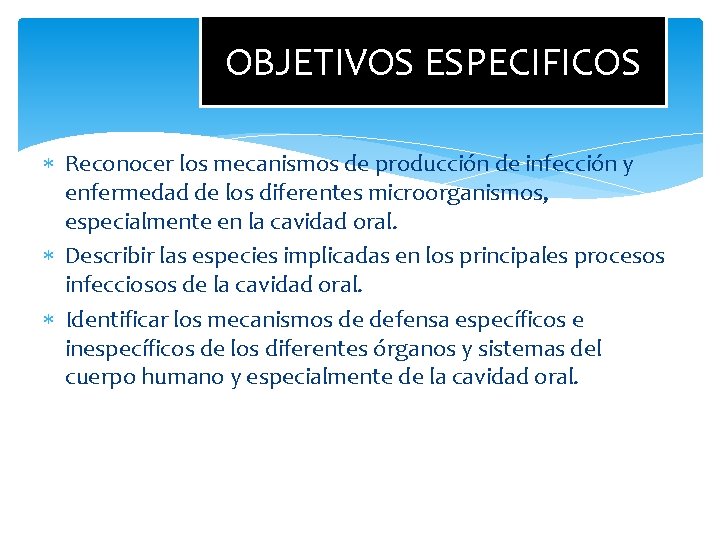 OBJETIVOS ESPECIFICOS

* Reconocer los mecanismos de producción de infección y enfermedad de los diferentes microorganismos, especialmente en la cavidad oral.
* Describir las especies implicadas en los principales procesos infecciosos de la cavidad oral.
* Identificar los mecanismos de defensa específicos e inespecíficos de los diferentes órganos y sistemas del cuerpo humano y especialmente de la cavidad oral.